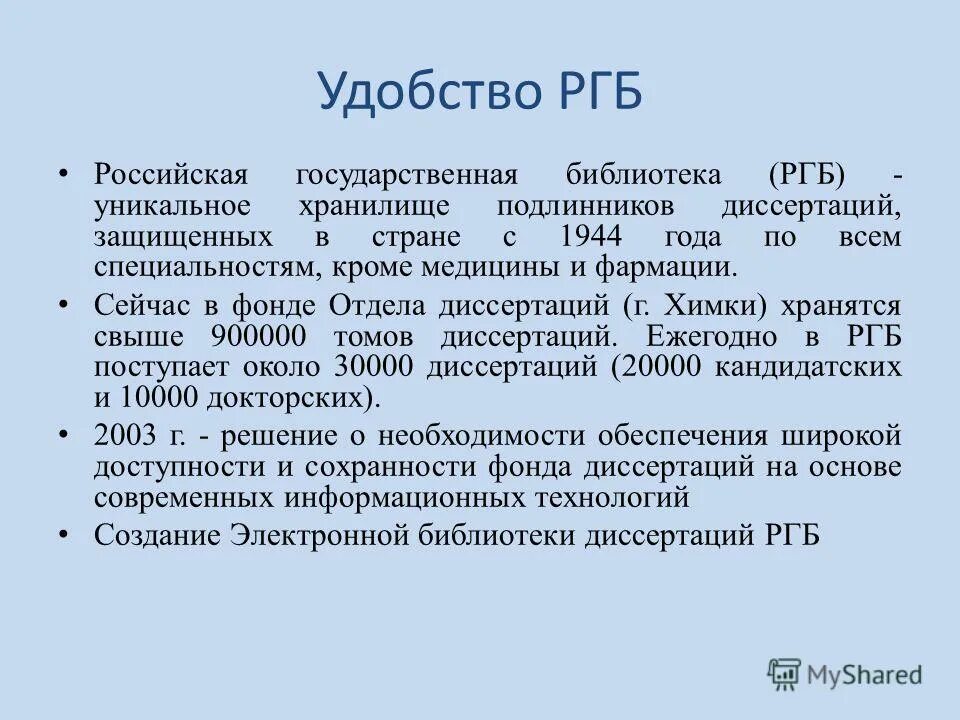 Удобство РГБ

• Российская государственная библиотека (РГБ) - уникальное хранилище подлинников диссертаций, защищенных в стране с 1944 года по всем специальностям, кроме медицины и фармации.

• Сейчас в фонде Отдела диссертаций (г. Химки) хранятся свыше 900000 томов диссертаций. Ежегодно в РГБ поступает около 30000 диссертаций (20000 кандидатских и 10000 докторских).

• 2003 г. - решение о необходимости обеспечения широкой доступности и сохранности фонда диссертаций на основе современных информационных технологий

• Создание Электронной библиотеки диссертаций РГБ

MyShared